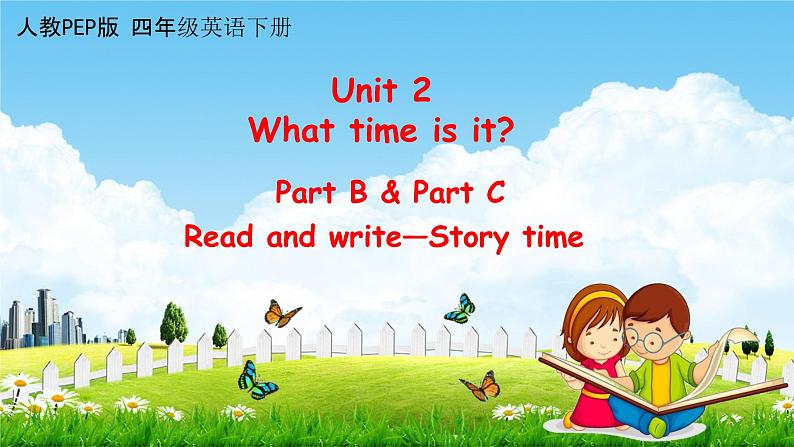 人教PEP版 四年级英语下册

Unit 2
What time is it?

Part B & Part C
Read and write—Story time